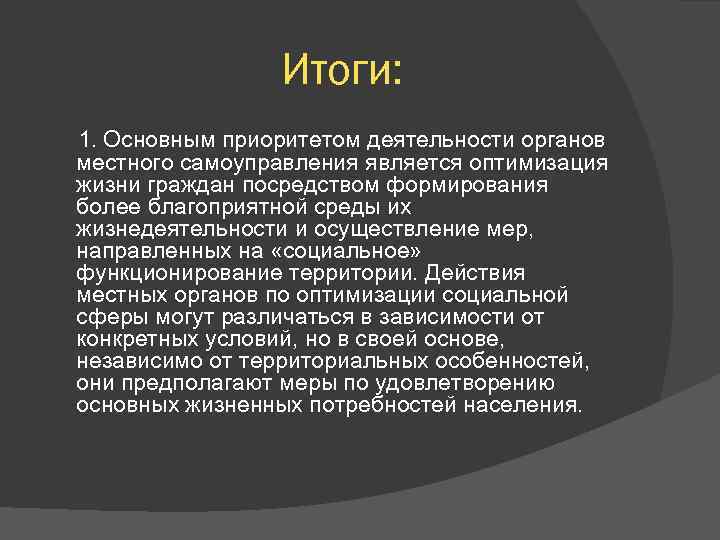 Итоги:

1. Основным приоритетом деятельности органов местного самоуправления является оптимизация жизни граждан посредством формирования более благоприятной среды их жизнедеятельности и осуществление мер, направленных на «социальное» функционирование территории. Действия местных органов по оптимизации социальной сферы могут различаться в зависимости от конкретных условий, но в своей основе, независимо от территориальных особенностей, они предполагают меры по удовлетворению основных жизненных потребностей населения.